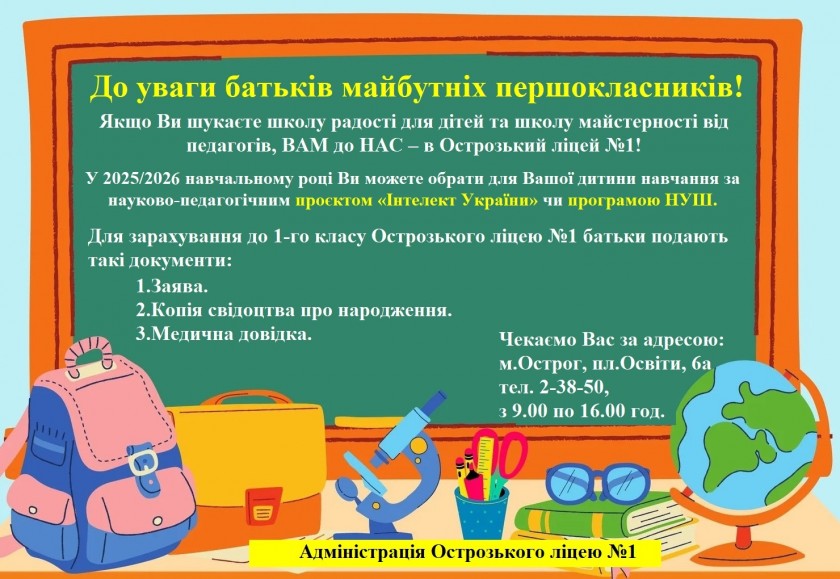 До уваги батьків майбутніх першокласників!

Якщо Ви шукаєте школу радості для дітей та школу майстерності від педагогів, ВАМ до НАС – в Острозький ліцей №1!

У 2025/2026 навчальному році Ви можете обрати для Вашої дитини навчання за науково-педагогічним проєктом «Інтелект України» чи програмою НУШ.

Для зарахування до 1-го класу Острозького ліцею №1 батьки подають такі документи:

1.Заява.
2.Копія свідоцтва про народження.
3.Медична довідка.

Чекаємо Вас за адресою:
м.Острог, пл.Освіти, 6а
тел. 2-38-50,
з 9.00 по 16.00 год.

Адміністрація Острозького ліцею №1